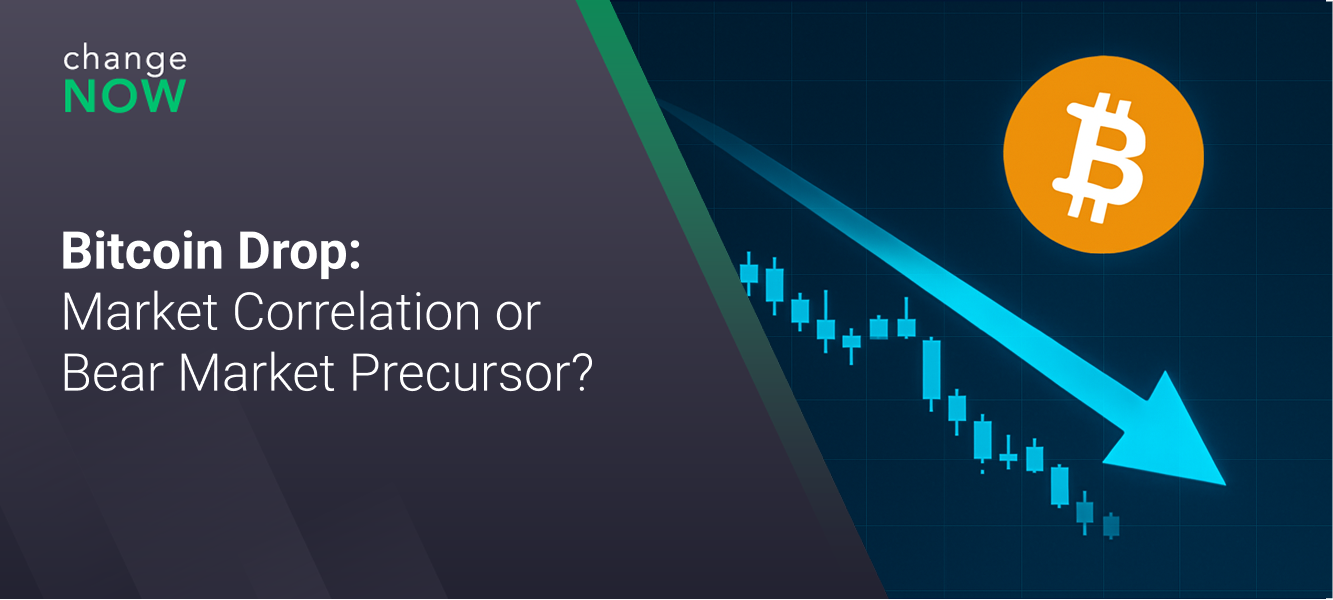 change
NOW

Bitcoin Drop:
Market Correlation or Bear Market Precursor?